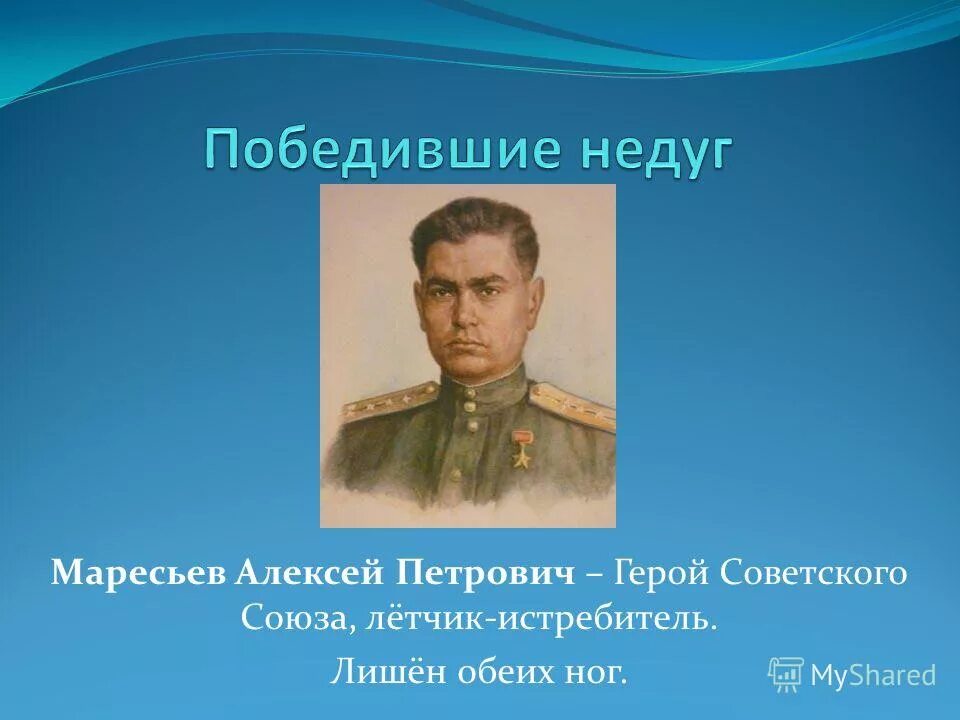 Победившие недуг

Маресьев Алексей Петрович – Герой Советского Союза, лётчик-истребитель.

Лишён обеих ног.

MyShared